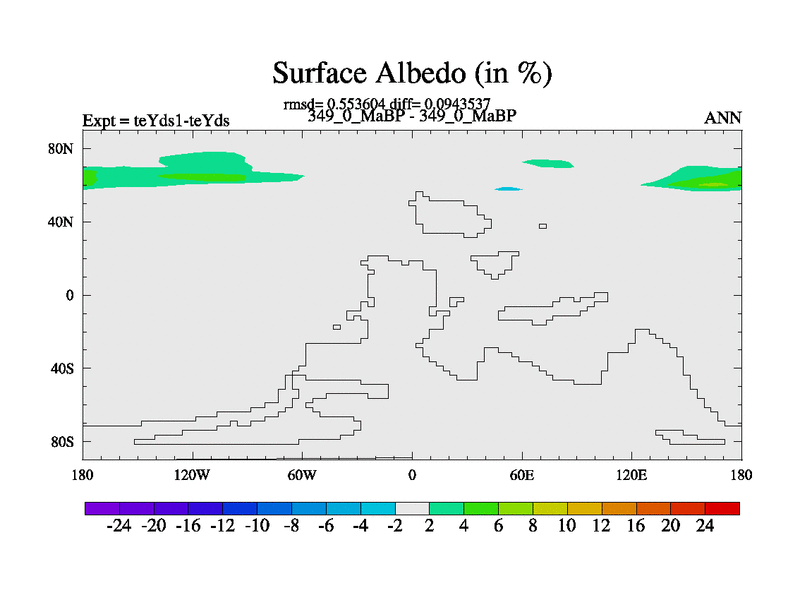 Surface Albedo (in %)

rmsd= 0.553604 diff= 0.0943537

Expt = teYds1-teYds

349_0_MaBP - 349_0_MaBP

ANN

80N
40N
0
40S
80S

180 120W 60W 0 60E 120E 180

-24 -20 -16 -12 -10 -8 -6 -4 -2 2 4 6 8 10 12 16 20 24